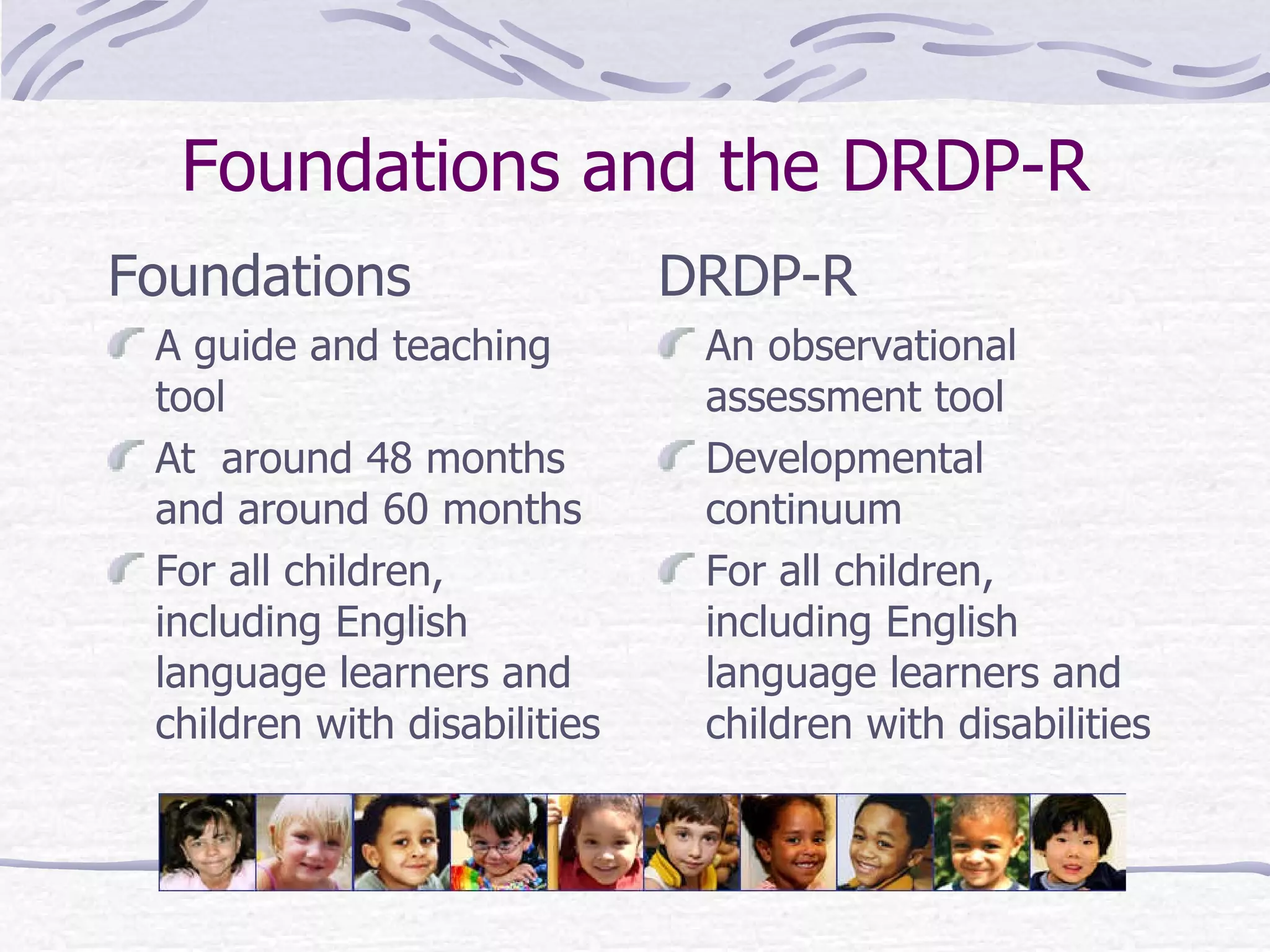 Foundations and the DRDP-R

Foundations

A guide and teaching tool

At around 48 months and around 60 months

For all children, including English language learners and children with disabilities

DRDP-R

An observational assessment tool

Developmental continuum

For all children, including English language learners and children with disabilities